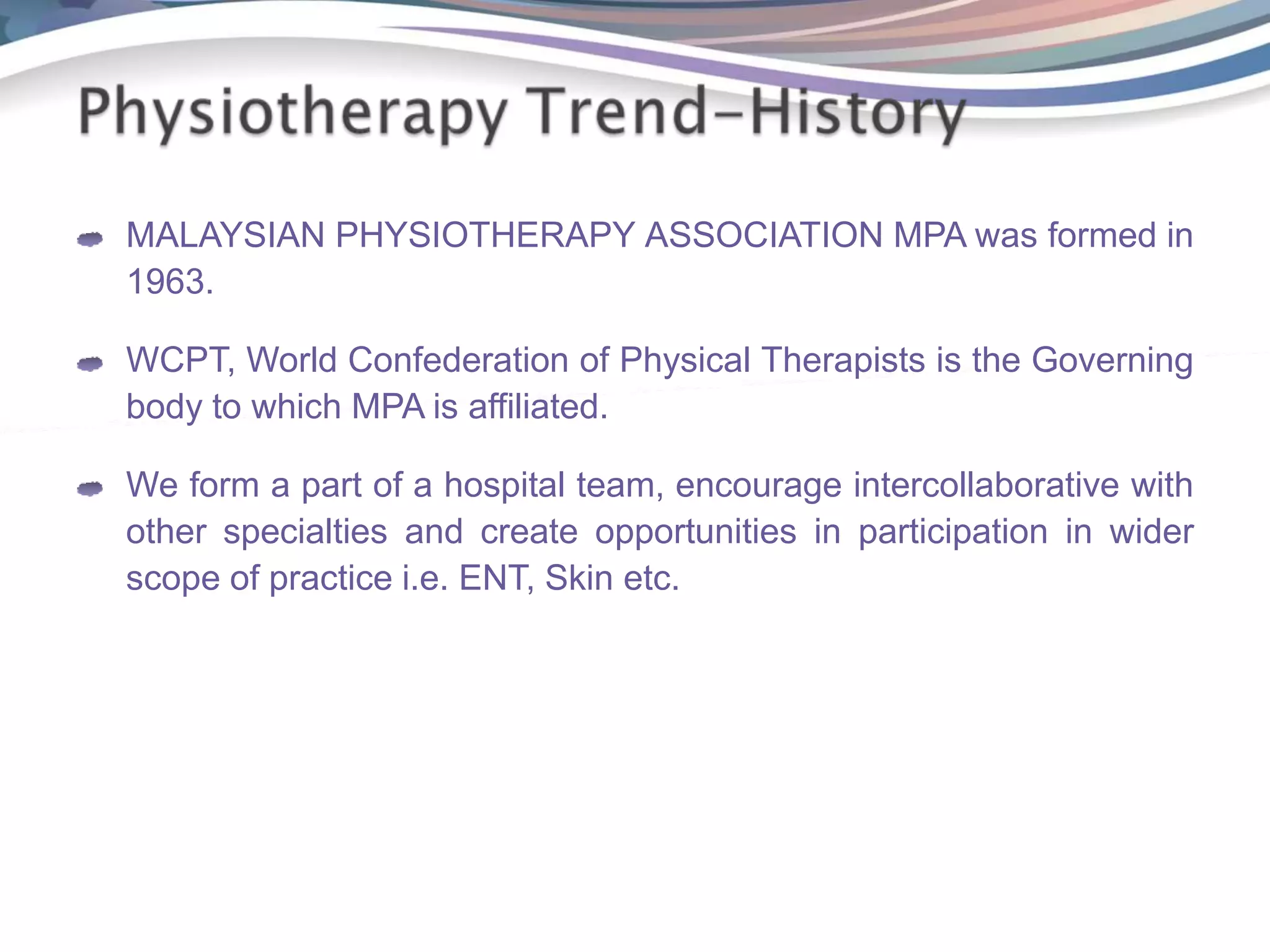 Physiotherapy Trend–History

MALAYSIAN PHYSIOTHERAPY ASSOCIATION MPA was formed in 1963.

WCPT, World Confederation of Physical Therapists is the Governing body to which MPA is affiliated.

We form a part of a hospital team, encourage intercollaborative with other specialties and create opportunities in participation in wider scope of practice i.e. ENT, Skin etc.